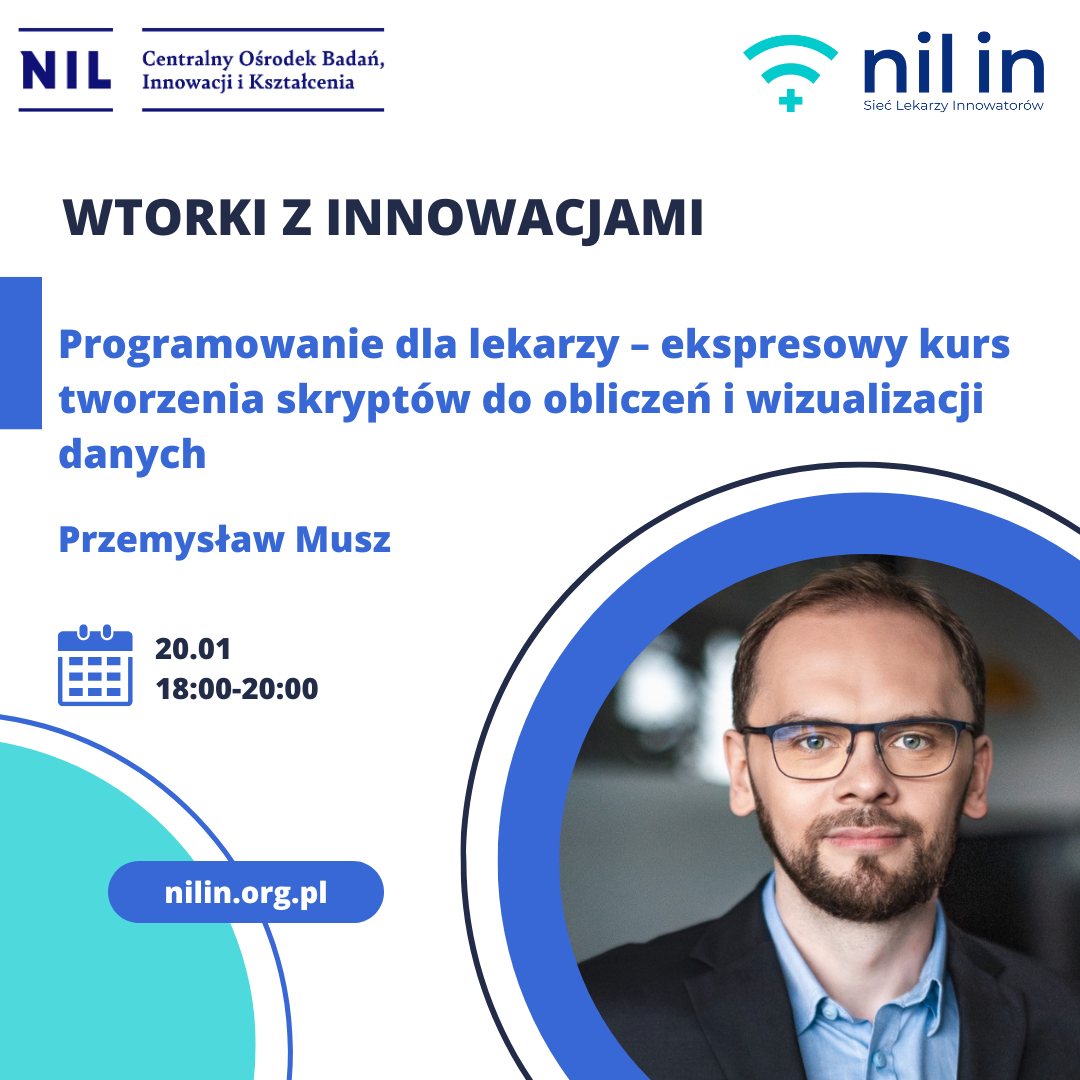 NIL Centralny Ośrodek Badań, Innowacji i Kształcenia

nil in
Sieć Lekarzy Innowatorów

WTORKI Z INNOWACJAMI

Programowanie dla lekarzy – ekspresowy kurs tworzenia skryptów do obliczeń i wizualizacji danych

Przemysław Musz

20.01
18:00-20:00

nilin.org.pl